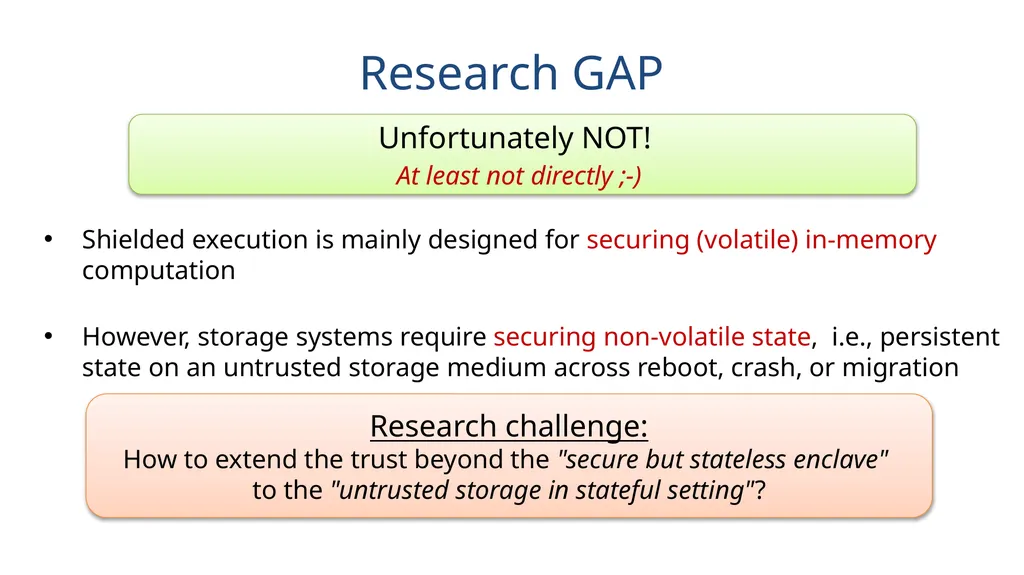 Research GAP

Unfortunately NOT!
At least not directly ;-)

• Shielded execution is mainly designed for securing (volatile) in-memory computation

• However, storage systems require securing non-volatile state, i.e., persistent state on an untrusted storage medium across reboot, crash, or migration

Research challenge:
How to extend the trust beyond the "secure but stateless enclave" to the "untrusted storage in stateful setting"?